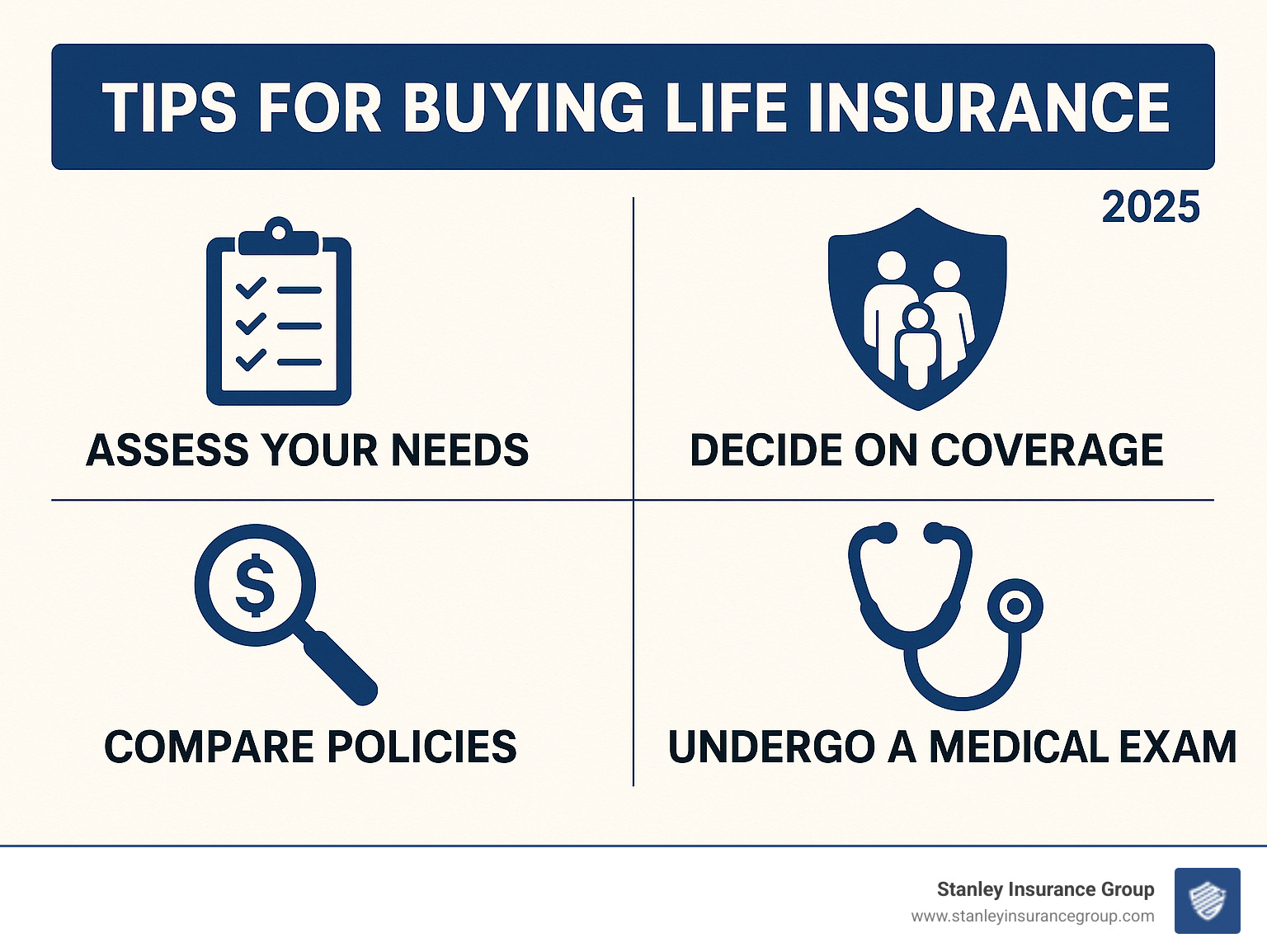 TIPS FOR BUYING LIFE INSURANCE

2025

ASSESS YOUR NEEDS

DECIDE ON COVERAGE

$

COMPARE POLICIES

UNDERGO A MEDICAL EXAM

Stanley Insurance Group
www.stanleyinsurancegroup.com